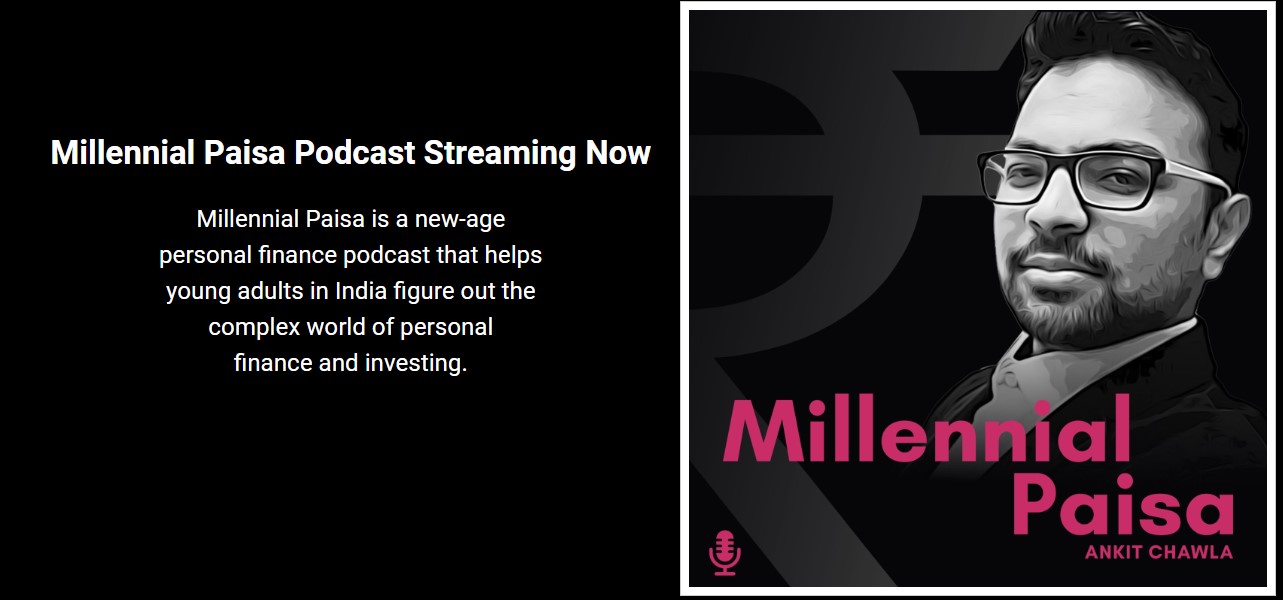 Millennial Paisa Podcast Streaming Now

Millennial Paisa is a new-age personal finance podcast that helps young adults in India figure out the complex world of personal finance and investing.

Millennial Paisa
ANKIT CHAWLA